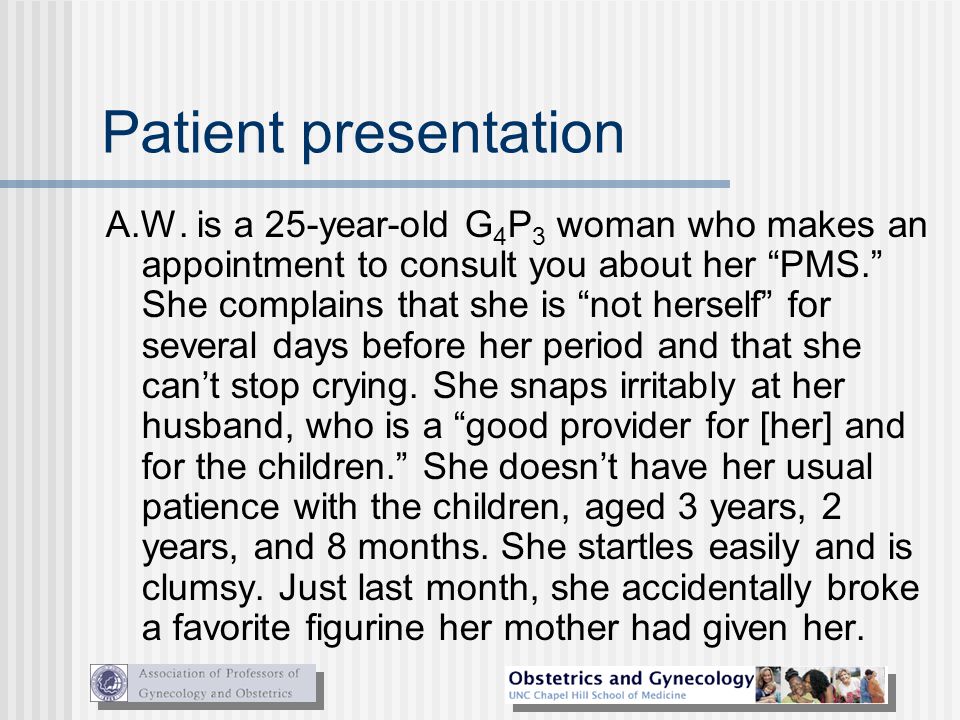 Patient presentation

A.W. is a 25-year-old $G_4P_3$ woman who makes an appointment to consult you about her “PMS.” She complains that she is “not herself” for several days before her period and that she can’t stop crying. She snaps irritably at her husband, who is a “good provider for [her] and for the children.” She doesn’t have her usual patience with the children, aged 3 years, 2 years, and 8 months. She startles easily and is clumsy. Just last month, she accidentally broke a favorite figurine her mother had given her.

Association of Professors of Gynecology and Obstetrics

Obstetrics and Gynecology
UNC Chapel Hill School of Medicine